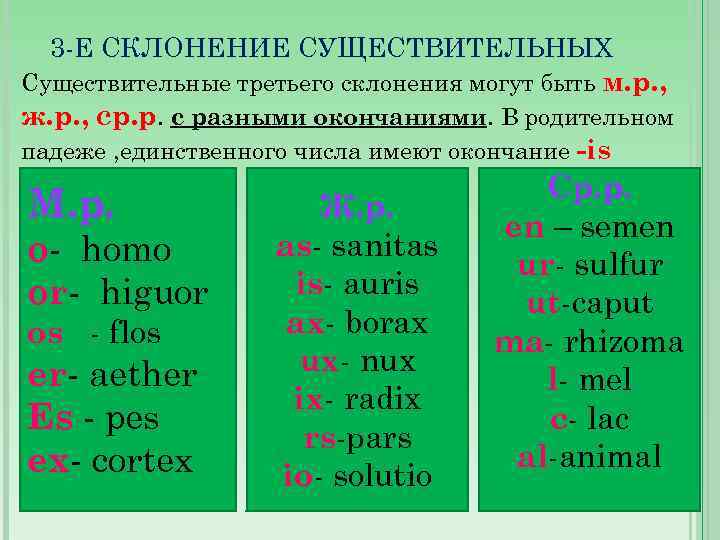 3-Е СКЛОНЕНИЕ СУЩЕСТВИТЕЛЬНЫХ

Существительные третьего склонения могут быть м.р., ж.р., ср.р. с разными окончаниями. В родительном падеже ,единственного числа имеют окончание -is

М.р.
o- homo
or- higuor
os - flos
er- aether
Es - pes
ex- cortex

Ж.р.
as- sanitas
is- auris
ax- borax
ux- nux
ix- radix
rs-pars
io- solutio

Ср.р.
en – semen
ur- sulfur
ut-caput
ma- rhizoma
l- mel
c- lac
al-animal